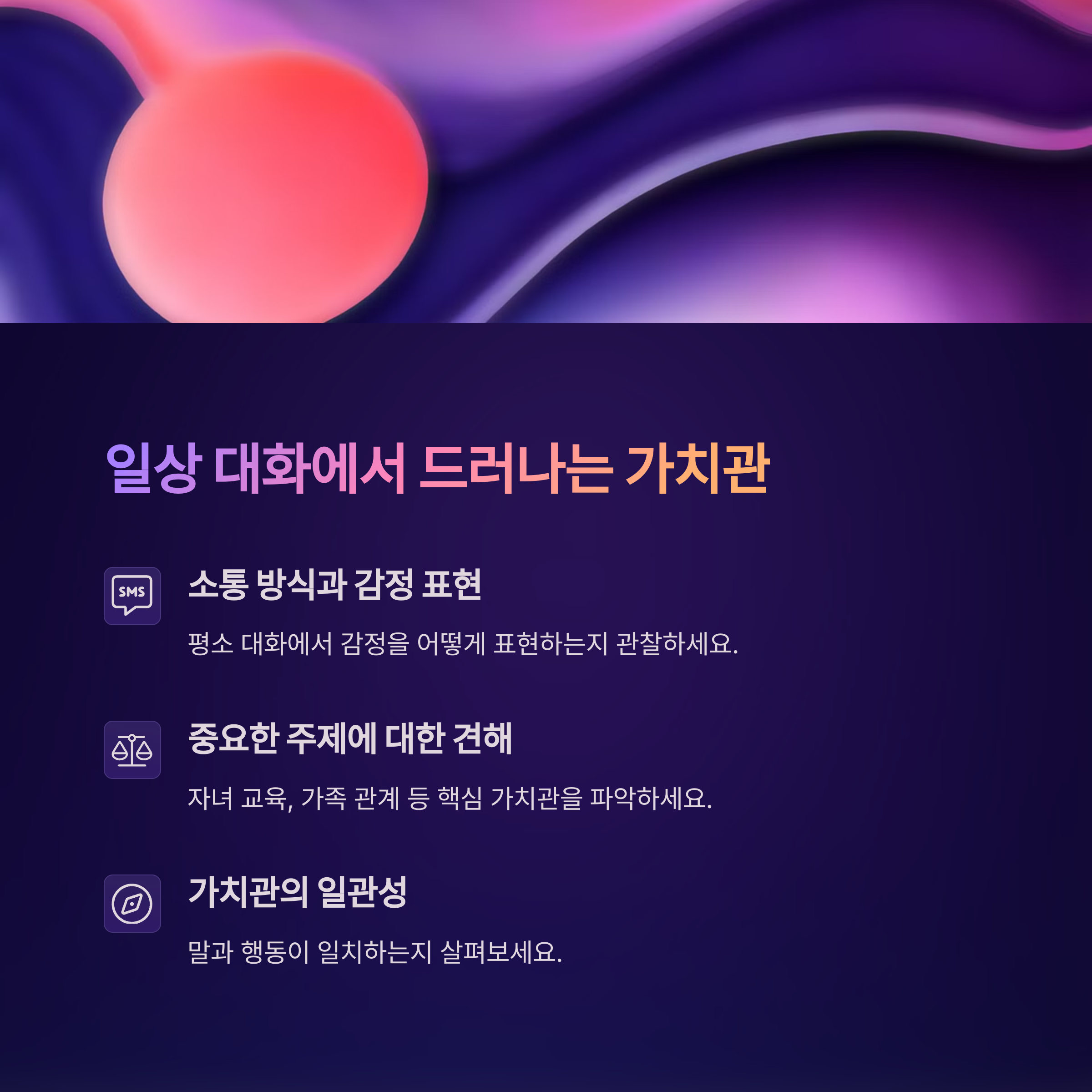 일상 대화에서 드러나는 가치관

SMS

소통 방식과 감정 표현

평소 대화에서 감정을 어떻게 표현하는지 관찰하세요.

중요한 주제에 대한 견해

자녀 교육, 가족 관계 등 핵심 가치관을 파악하세요.

가치관의 일관성

말과 행동이 일치하는지 살펴보세요.